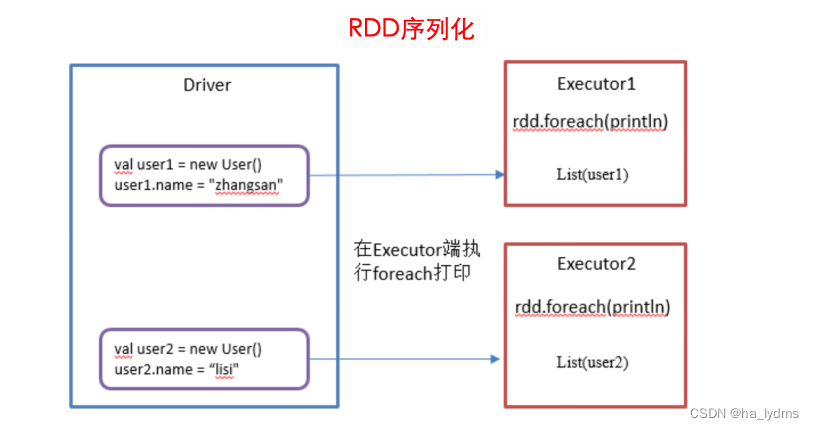 RDD序列化

Driver

val user1 = new User()
user1.name = "zhangsan"

val user2 = new User()
user2.name = “lisi"

在Executor端执行foreach打印

Executor1

rdd.foreach(println)

List(user1)

Executor2

rdd.foreach(println)

List(user2)

CSDN @ha_lydms